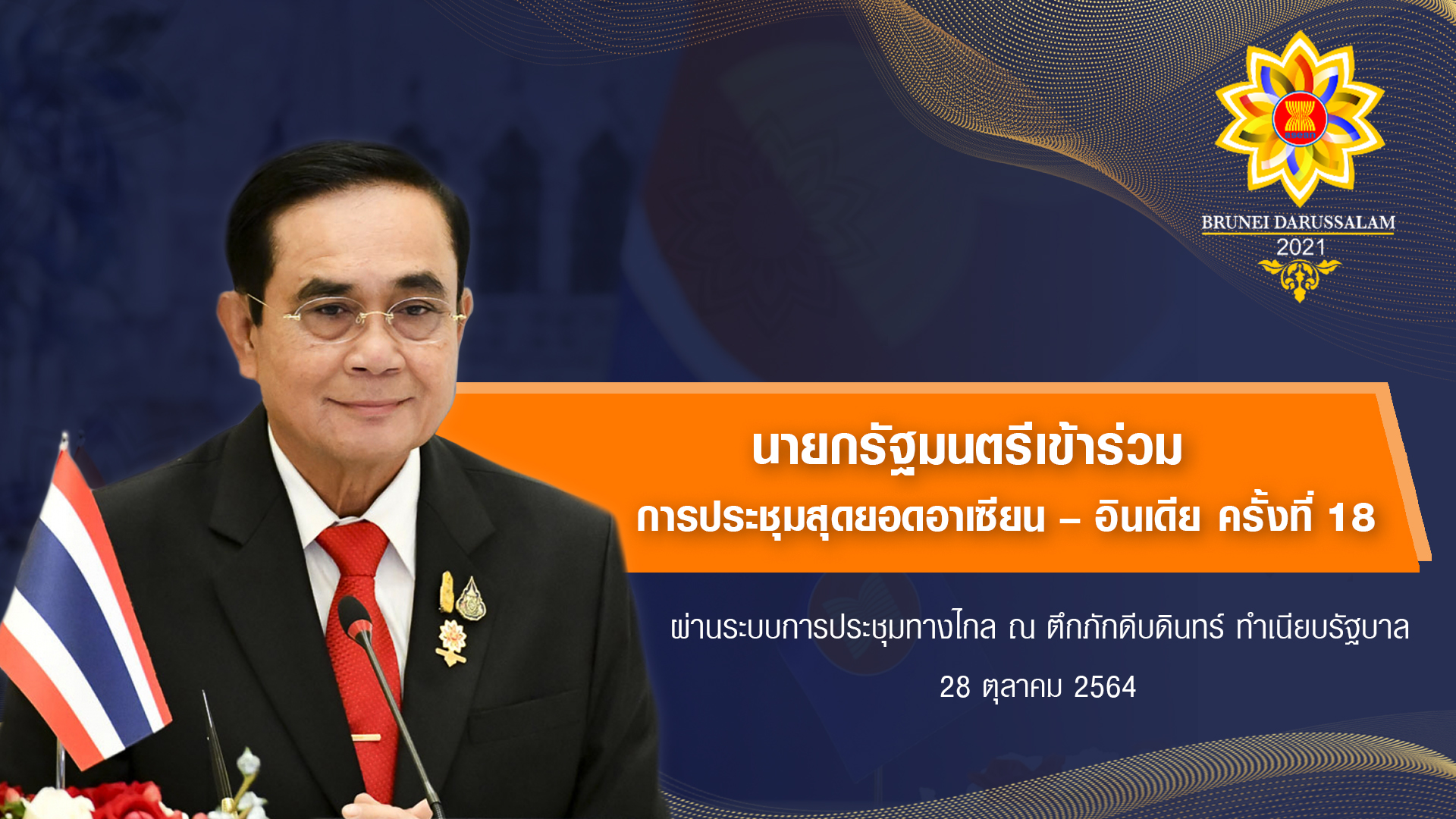 BRUNEI DARUSSALAM
2021

นายกรัฐมนตรีเข้าร่วม
การประชุมสุดยอดอาเซียน – อินเดีย ครั้งที่ 18

ผ่านระบบการประชุมทางไกล ณ ตึกภักดีบดินทร์ ทำเนียบรัฐบาล
28 ตุลาคม 2564